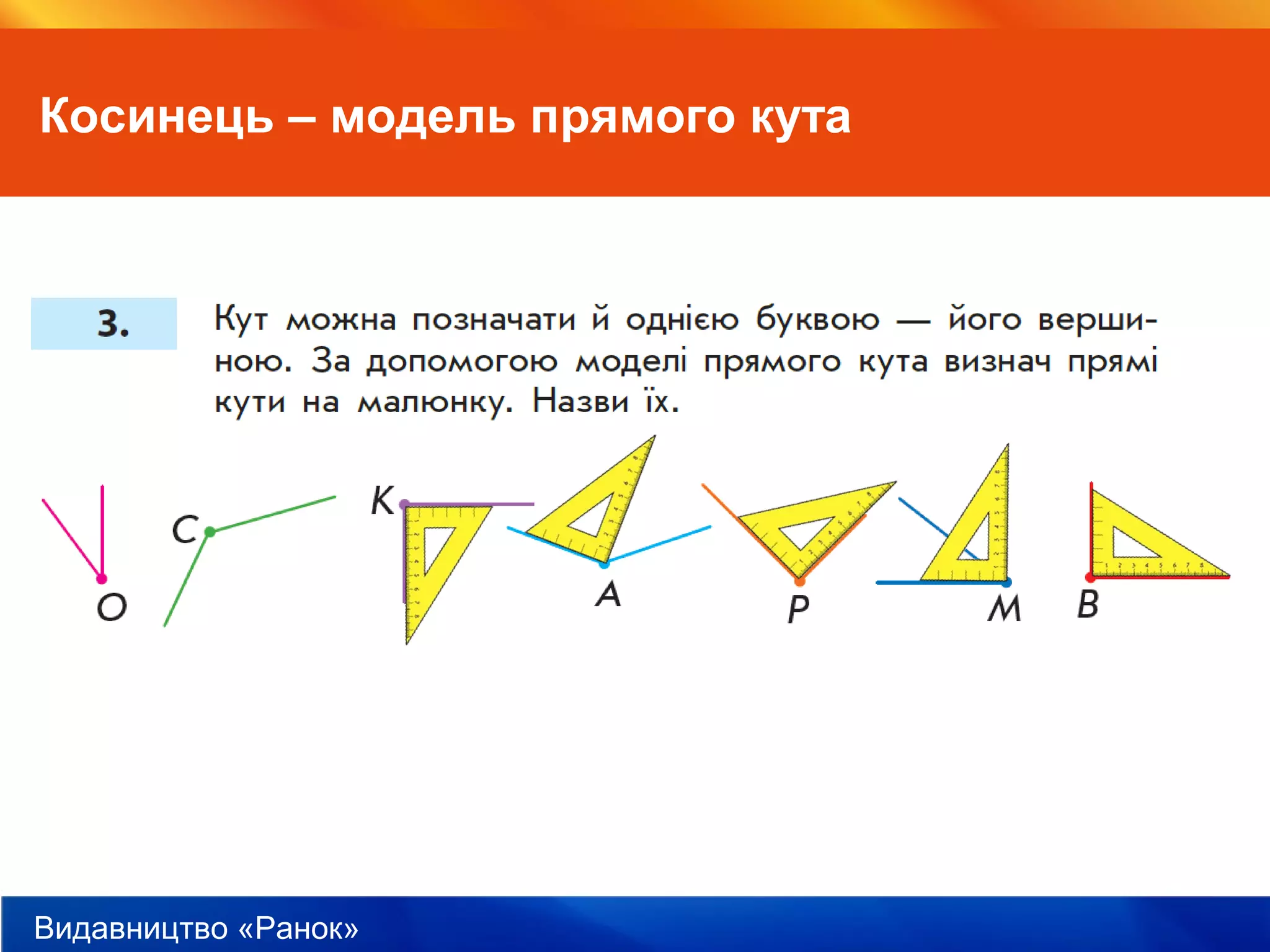 Косинець – модель прямого кута

3.

Кут можна позначати й однією буквою — його вершиною. За допомогою моделі прямого кута визнач прямі кути на малюнку. Назви їх.

O C K A P M B

Видавництво «Ранок»